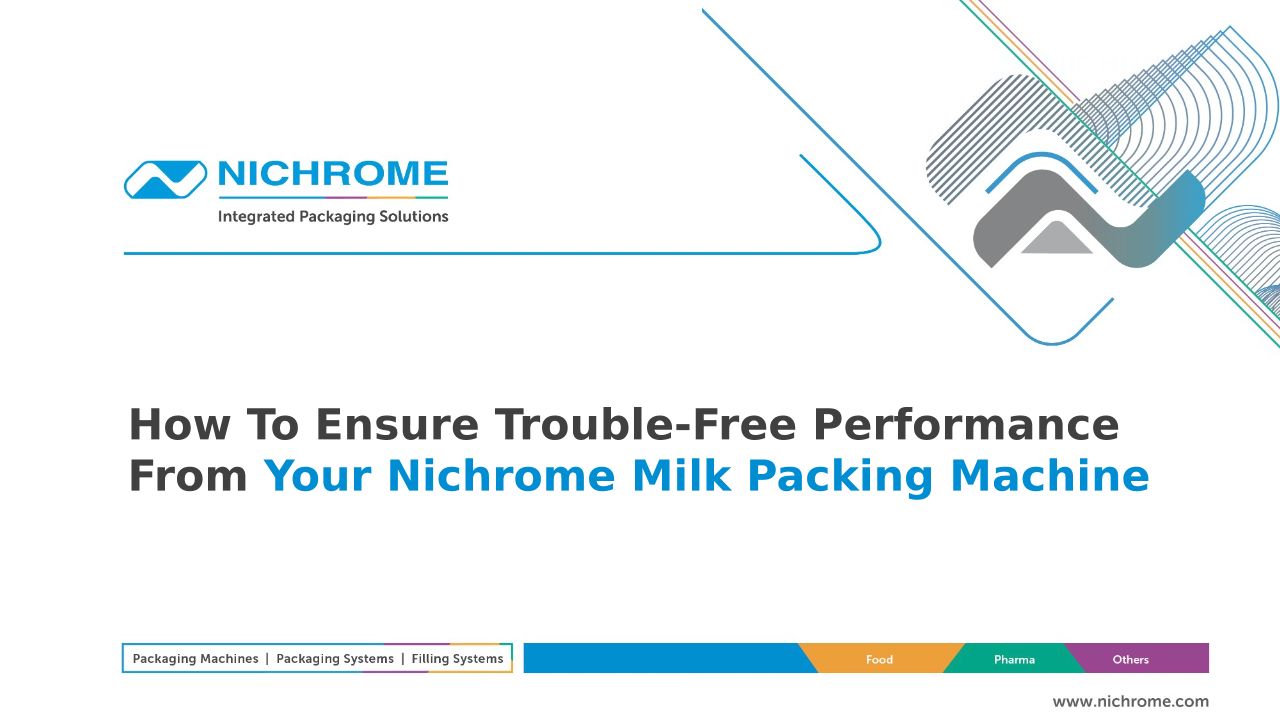 NICHROME
Integrated Packaging Solutions

How To Ensure Trouble-Free Performance From Your Nichrome Milk Packing Machine

Packaging Machines | Packaging Systems | Filling Systems

Food Pharma Others

www.nichrome.com